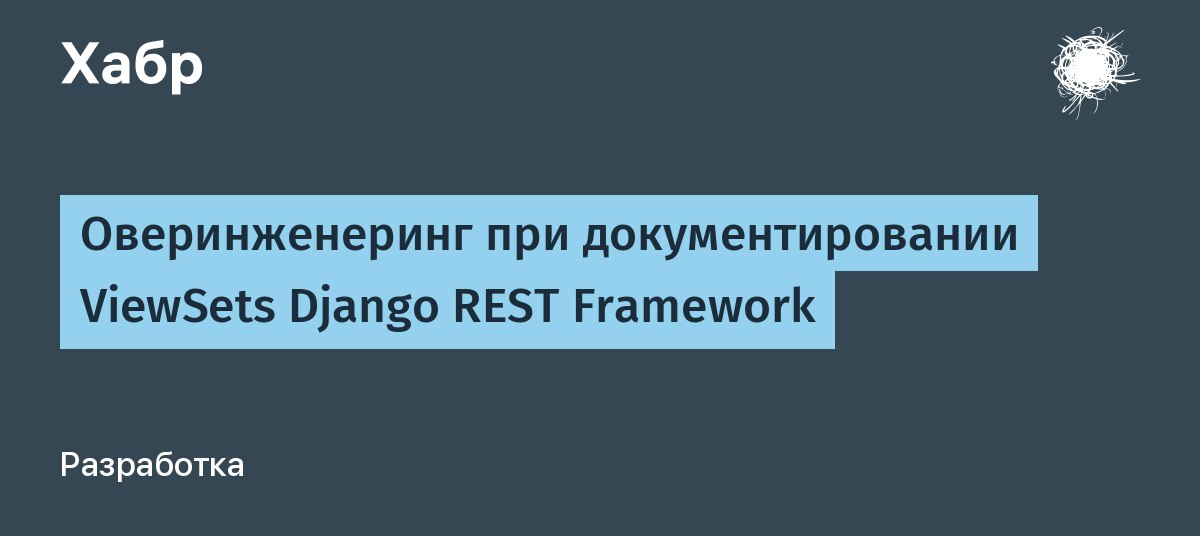 Хабр

Оверинженеринг при документировании ViewSets Django REST Framework

Разработка